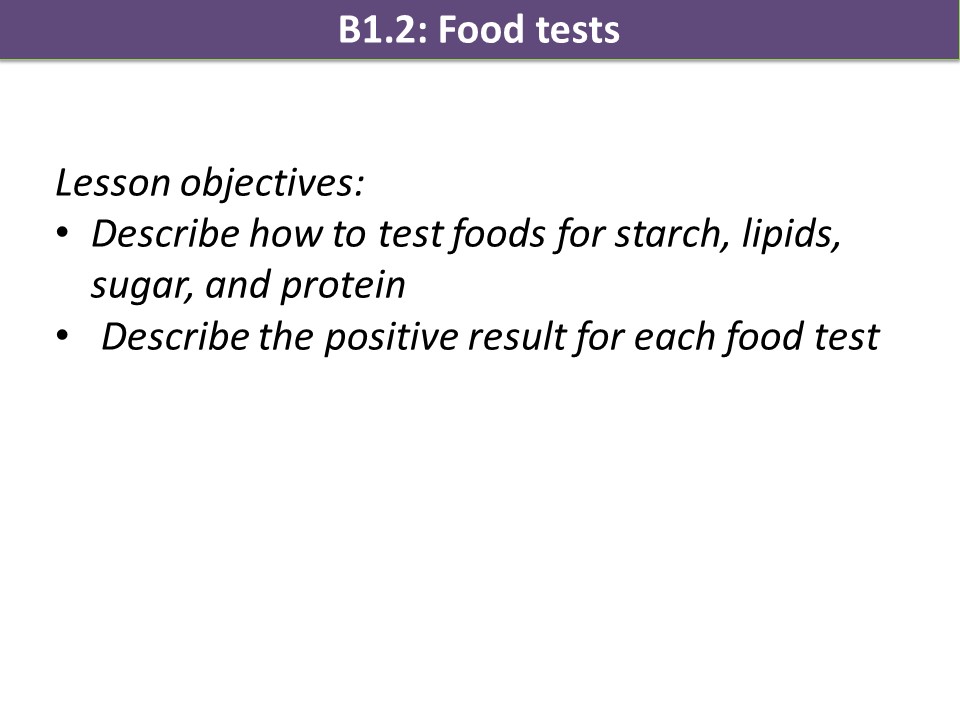 B1.2: Food tests

Lesson objectives:
• Describe how to test foods for starch, lipids, sugar, and protein
• Describe the positive result for each food test